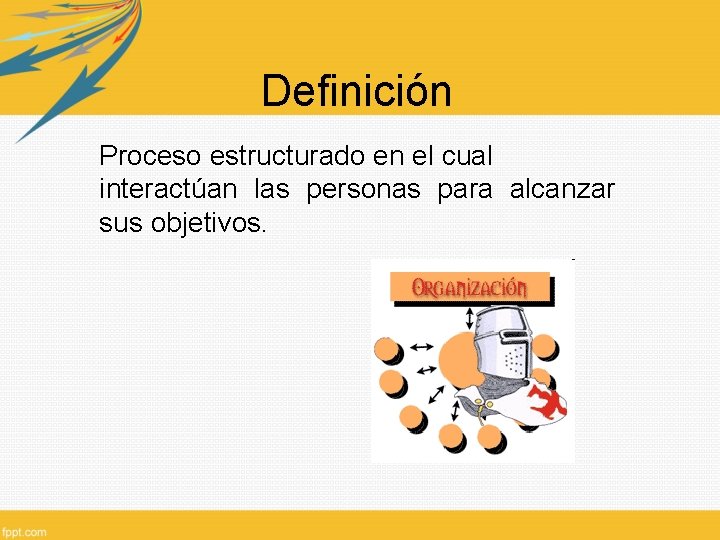 Definición

Proceso estructurado en el cual interactúan las personas para alcanzar sus objetivos.

ORGANIZACIÓN

fppt.com